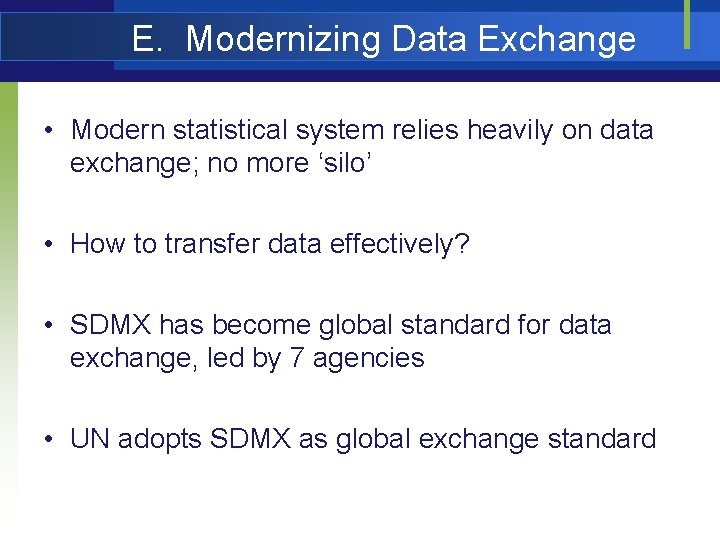 E. Modernizing Data Exchange

• Modern statistical system relies heavily on data exchange; no more ‘silo’

• How to transfer data effectively?

• SDMX has become global standard for data exchange, led by 7 agencies

• UN adopts SDMX as global exchange standard